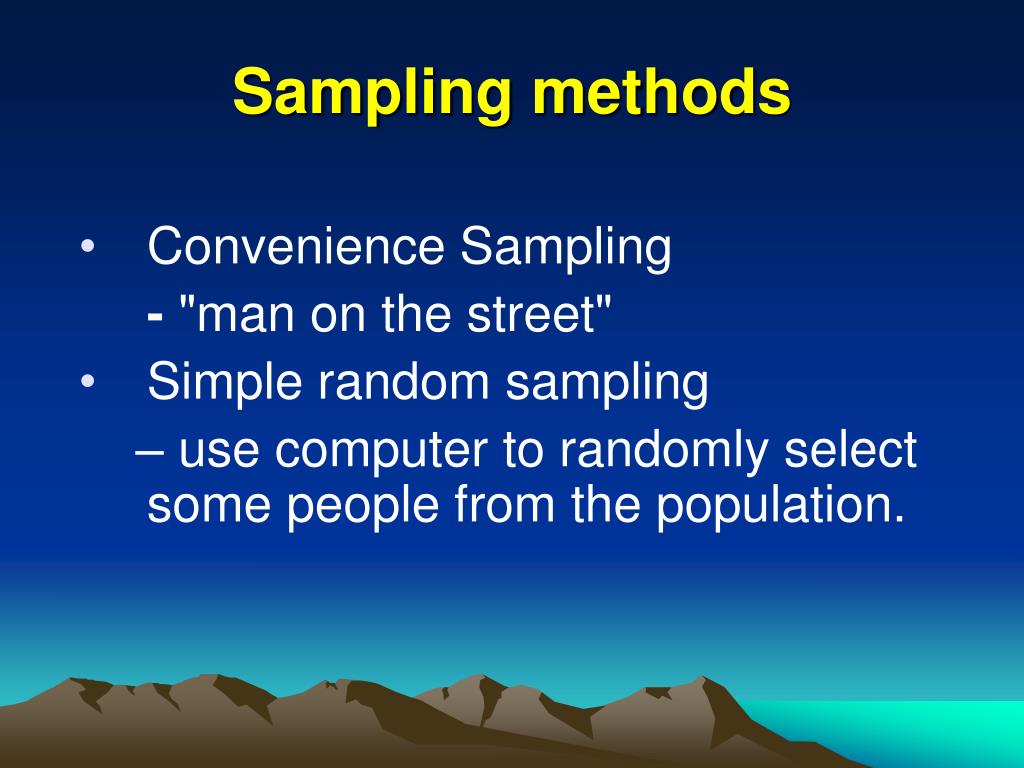 Sampling methods

• Convenience Sampling
- "man on the street"
• Simple random sampling
– use computer to randomly select some people from the population.